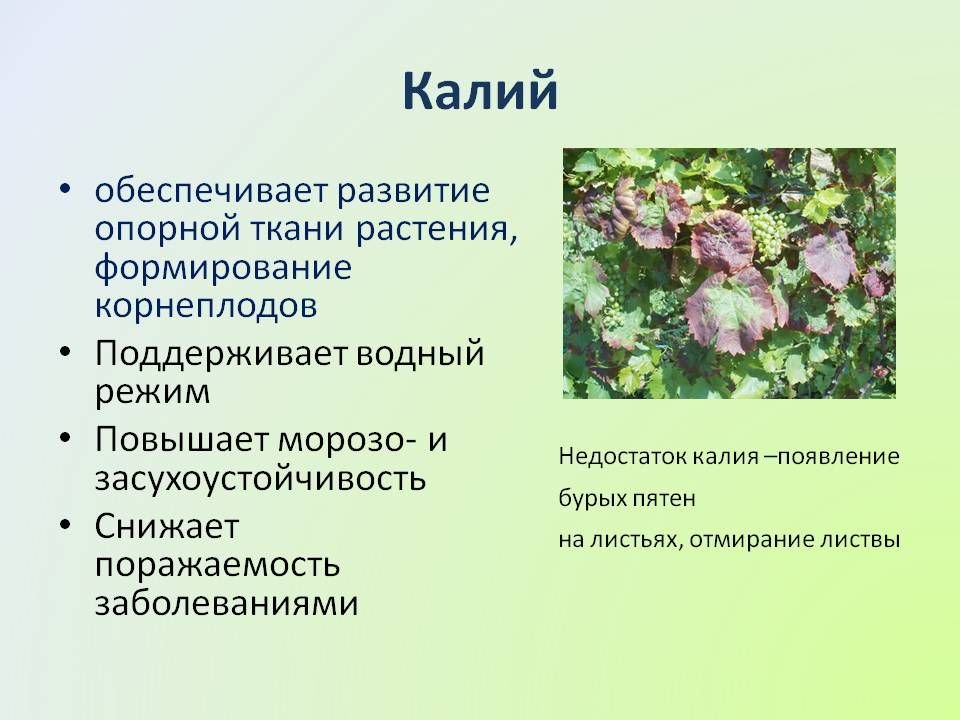 Калий

• обеспечивает развитие опорной ткани растения, формирование корнеплодов
• Поддерживает водный режим
• Повышает морозо- и засухоустойчивость
• Снижает поражаемость заболеваниями

Недостаток калия –появление бурых пятен
на листьях, отмирание листвы